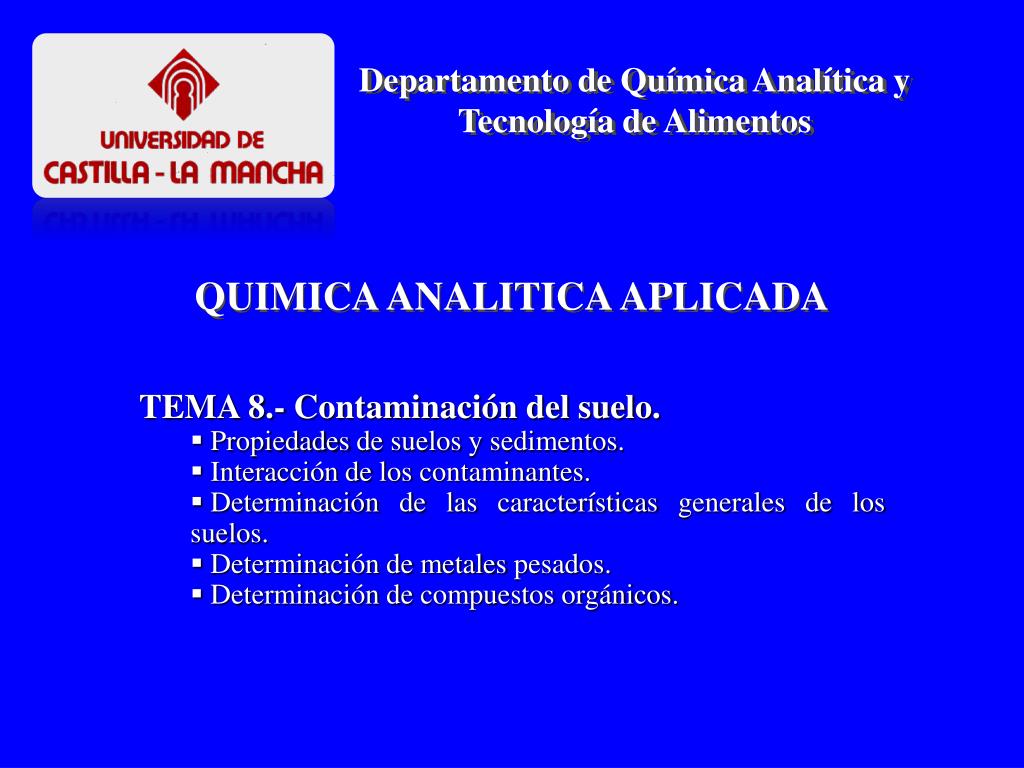 UNIVERSIDAD DE CASTILLA - LA MANCHA

Departamento de Química Analítica y Tecnología de Alimentos

QUIMICA ANALITICA APLICADA

TEMA 8.- Contaminación del suelo.
▪ Propiedades de suelos y sedimentos.
▪ Interacción de los contaminantes.
▪ Determinación de las características generales de los suelos.
▪ Determinación de metales pesados.
▪ Determinación de compuestos orgánicos.